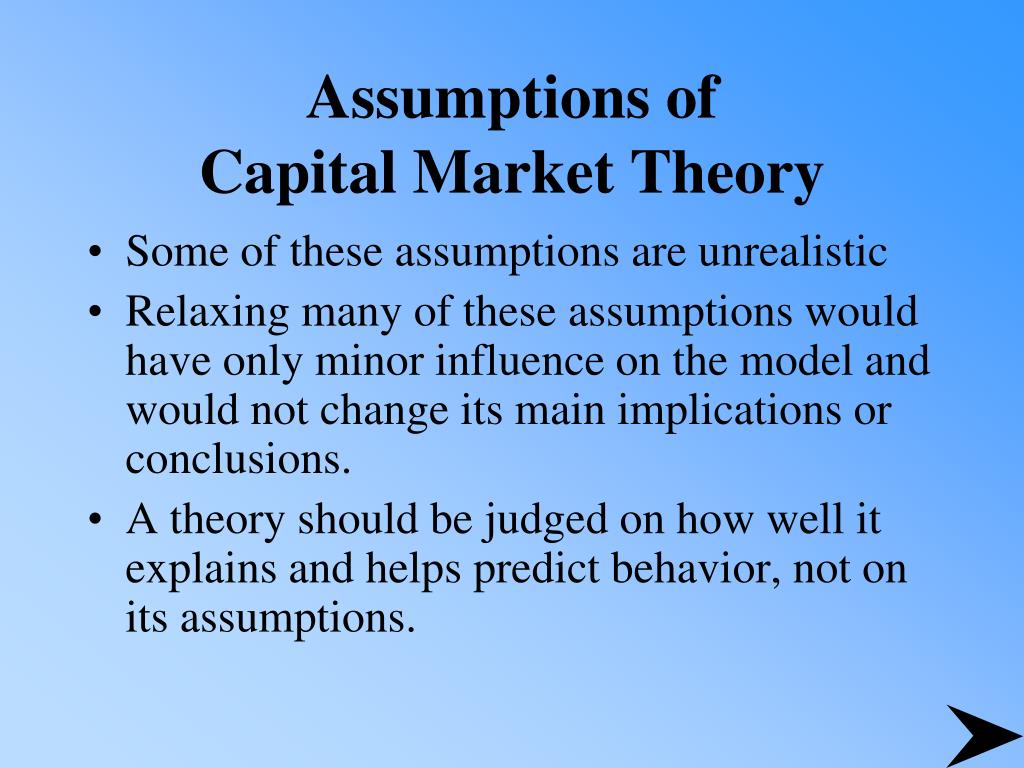 Assumptions of
Capital Market Theory

• Some of these assumptions are unrealistic
• Relaxing many of these assumptions would have only minor influence on the model and would not change its main implications or conclusions.
• A theory should be judged on how well it explains and helps predict behavior, not on its assumptions.